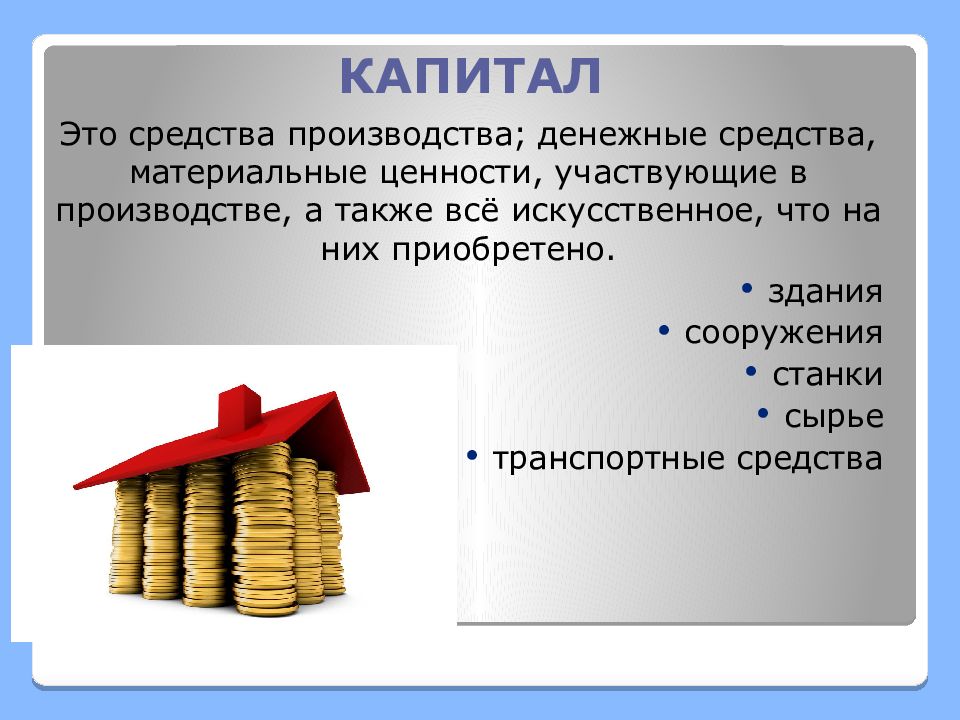 КАПИТАЛ

Это средства производства; денежные средства, материальные ценности, участвующие в производстве, а также всё искусственное, что на них приобретено.

• здания
• сооружения
• станки
• сырье
• транспортные средства